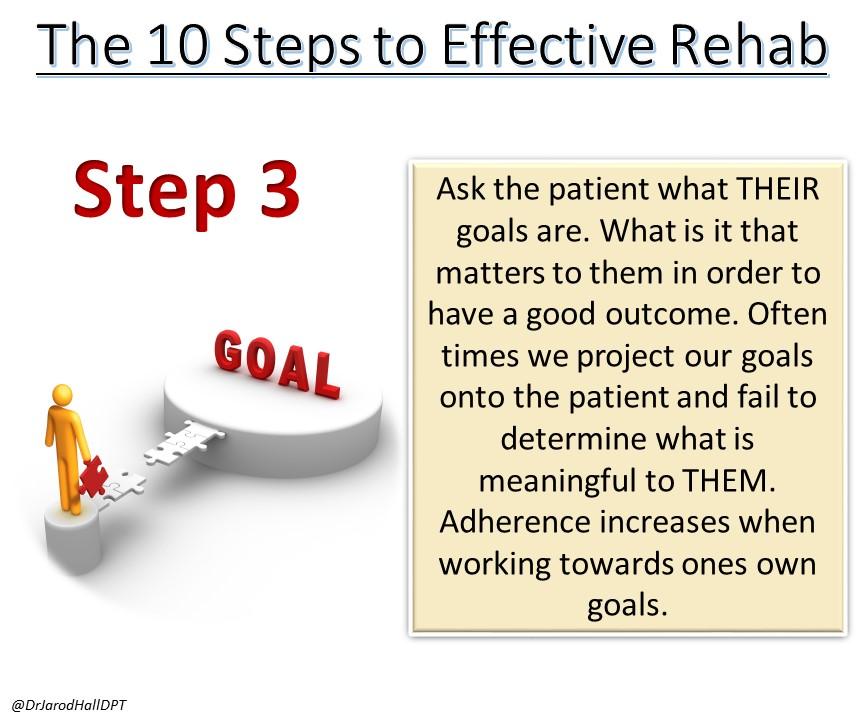 The 10 Steps to Effective Rehab

Step 3

GOAL

Ask the patient what THEIR goals are. What is it that matters to them in order to have a good outcome. Often times we project our goals onto the patient and fail to determine what is meaningful to THEM. Adherence increases when working towards ones own goals.

@DrJarodHallDPT